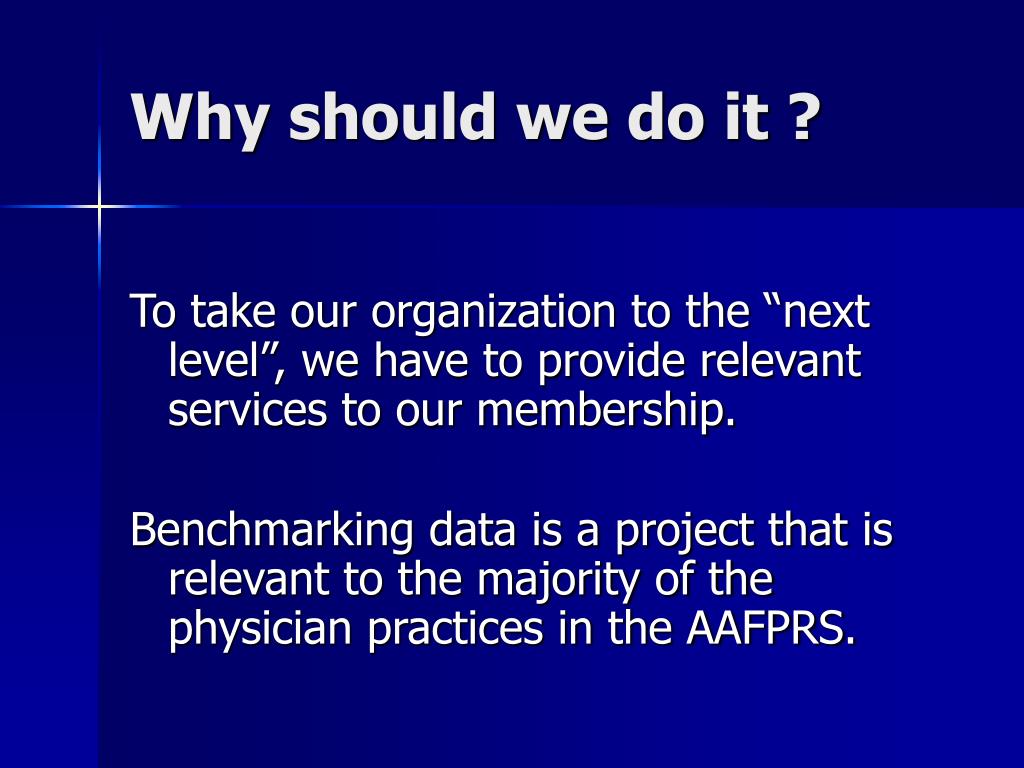 Why should we do it ?

To take our organization to the “next level”, we have to provide relevant services to our membership.

Benchmarking data is a project that is relevant to the majority of the physician practices in the AAFPRS.